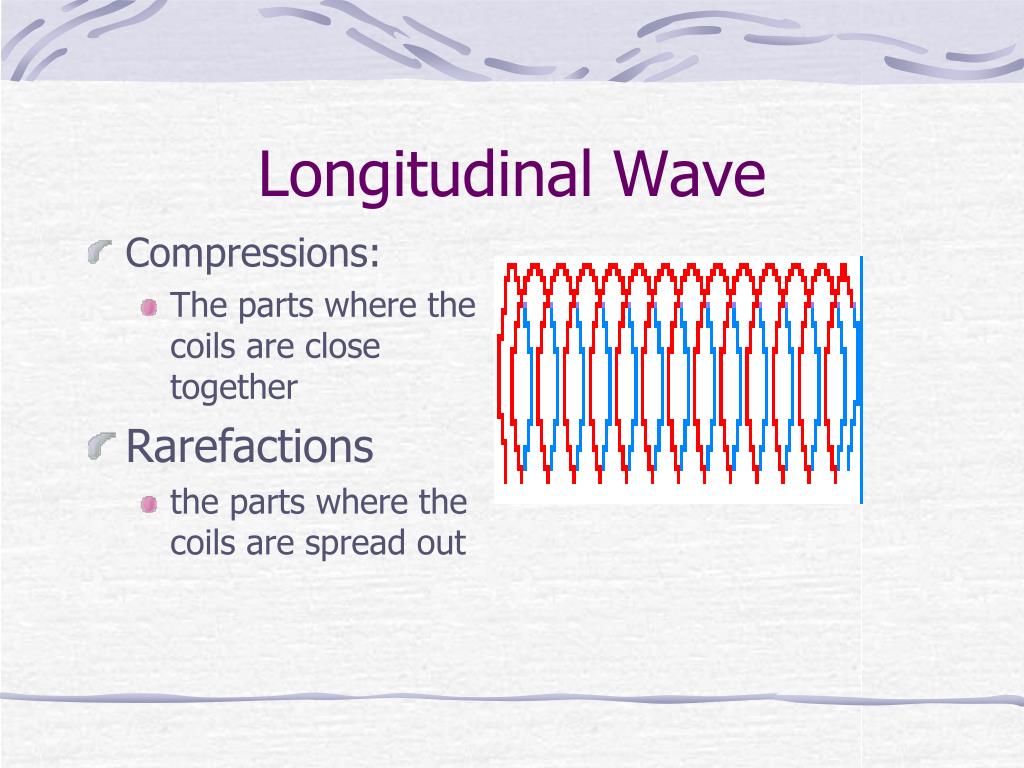 Longitudinal Wave

Compressions:

The parts where the coils are close together

Rarefactions

the parts where the coils are spread out